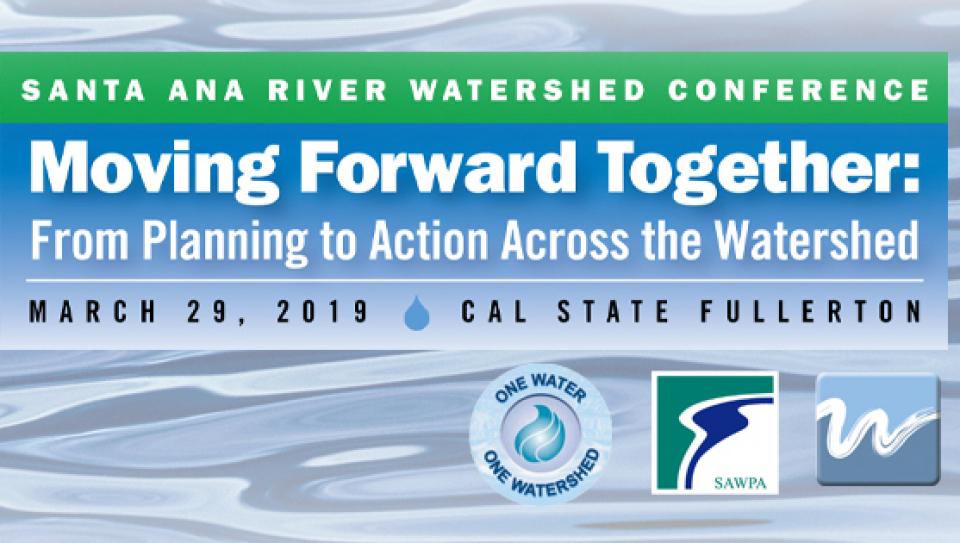 SANTA ANA RIVER WATERSHED CONFERENCE

Moving Forward Together:
From Planning to Action Across the Watershed

MARCH 29, 2019 CAL STATE FULLERTON

ONE WATER ONE WATERSHED

SAWPA